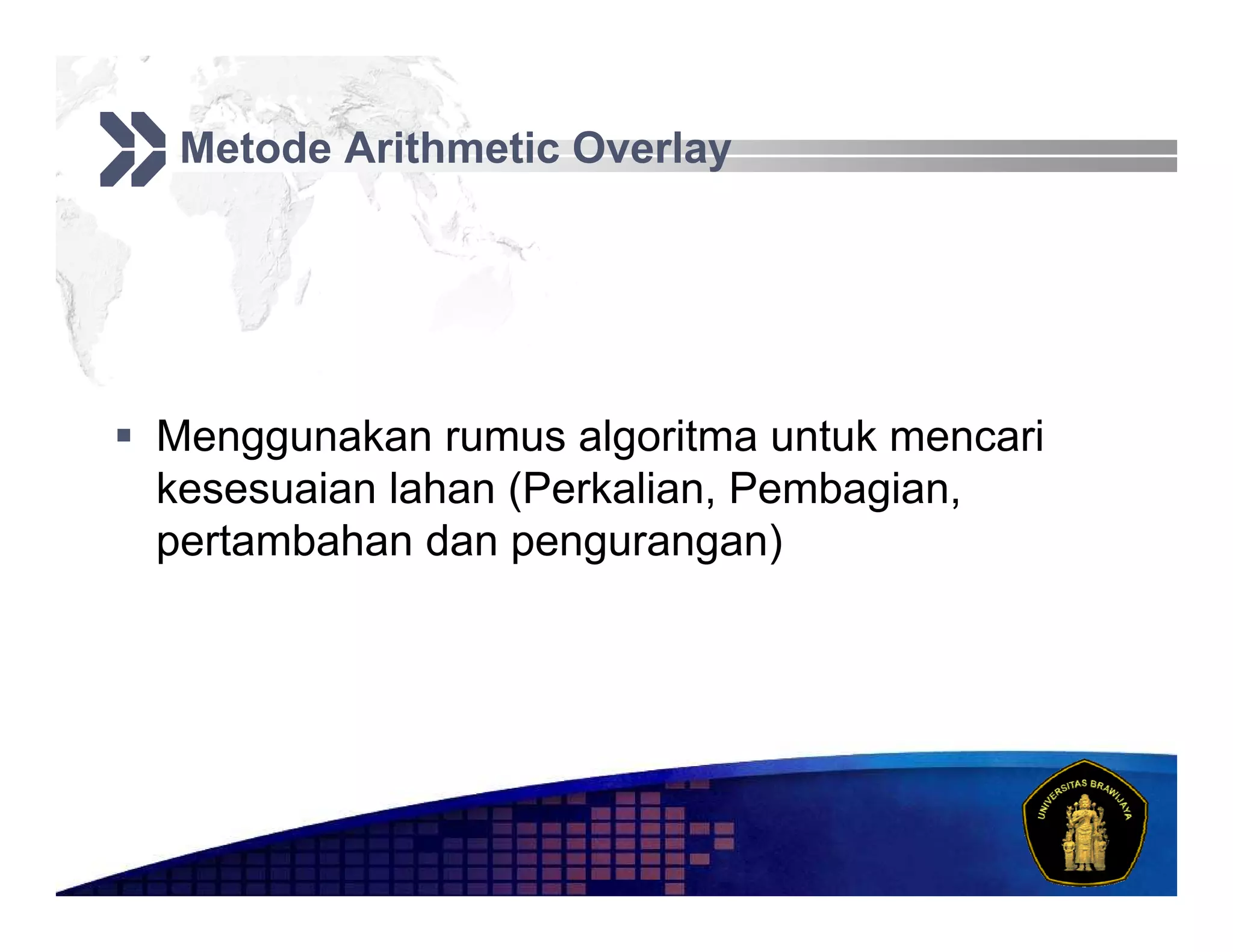 Metode Arithmetic Overlay

▪ Menggunakan rumus algoritma untuk mencari kesesuaian lahan (Perkalian, Pembagian, pertambahan dan pengurangan)

UNIVERSITAS BRAWIJAYA